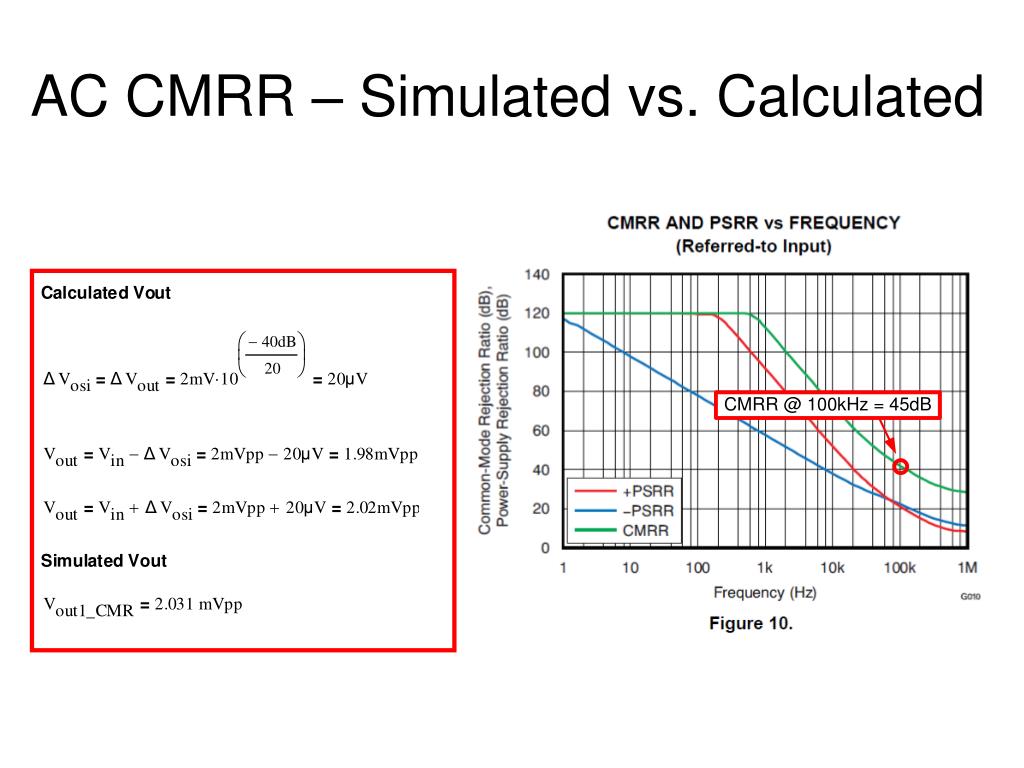 AC CMRR – Simulated vs. Calculated

Calculated Vout

$\Delta V_{osi} = \Delta V_{out} = 2mV \cdot 10^{\left(\frac{-40dB}{20}\right)} = 20\mu V$

$V_{out} = V_{in} - \Delta V_{osi} = 2mVpp - 20\mu V = 1.98mVpp$

$V_{out} = V_{in} + \Delta V_{osi} = 2mVpp + 20\mu V = 2.02mVpp$

Simulated Vout

$V_{out1\_CMR} = 2.031\ mVpp$

CMRR AND PSRR vs FREQUENCY
(Referred-to Input)

Common-Mode Rejection Ratio (dB), Power-Supply Rejection Ratio (dB)

140
120
100
80
60
40
20
0

CMRR @ 100kHz = 45dB

+PSRR
–PSRR
CMRR

1 10 100 1k 10k 100k 1M

Frequency (Hz)

G010

Figure 10.